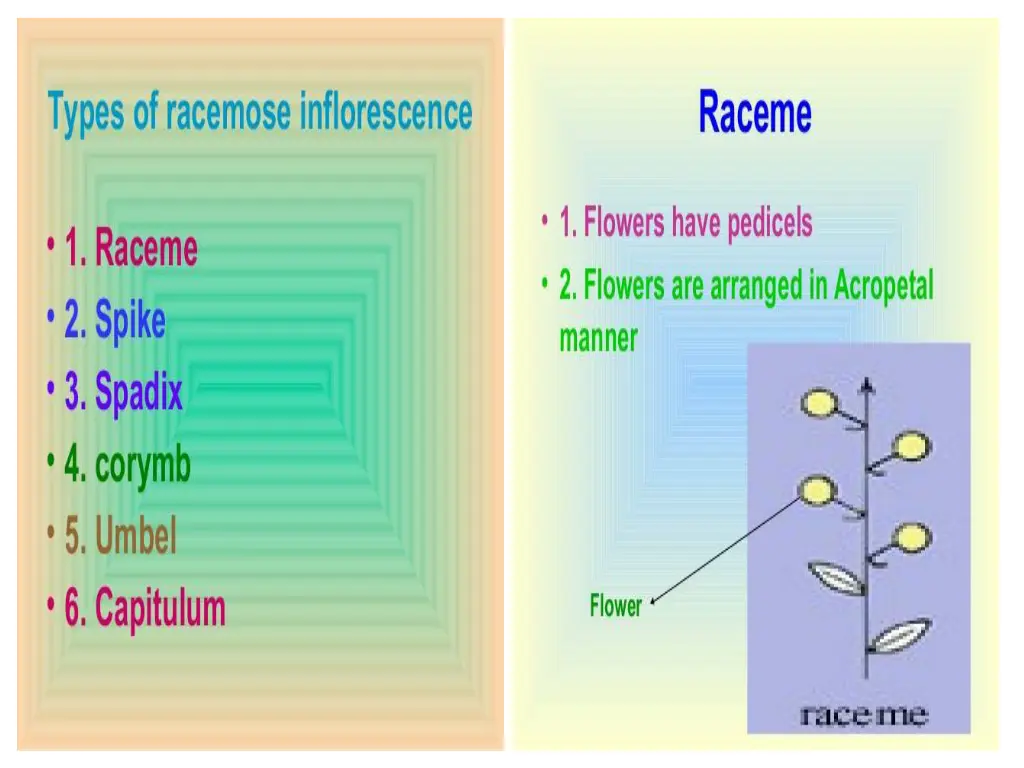 Types of racemose inflorescence

• 1. Raceme
• 2. Spike
• 3. Spadix
• 4. corymb
• 5. Umbel
• 6. Capitulum

Raceme

• 1. Flowers have pedicels
• 2. Flowers are arranged in Acropetal manner

Flower

raceme